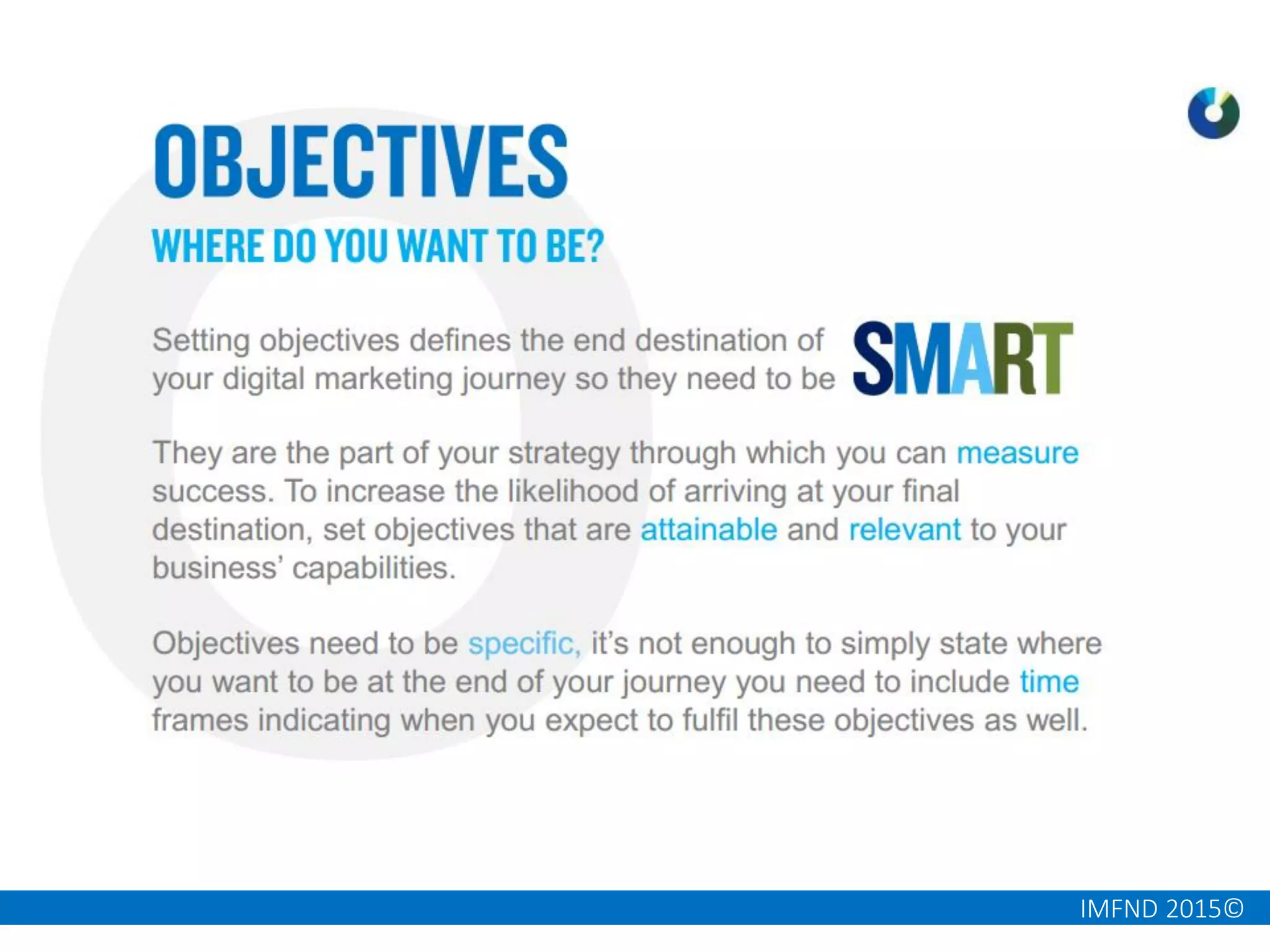 OBJECTIVES

WHERE DO YOU WANT TO BE?

Setting objectives defines the end destination of your digital marketing journey so they need to be SMART

They are the part of your strategy through which you can measure success. To increase the likelihood of arriving at your final destination, set objectives that are attainable and relevant to your business' capabilities.

Objectives need to be specific, it's not enough to simply state where you want to be at the end of your journey you need to include time frames indicating when you expect to fulfil these objectives as well.

IMFND 2015©